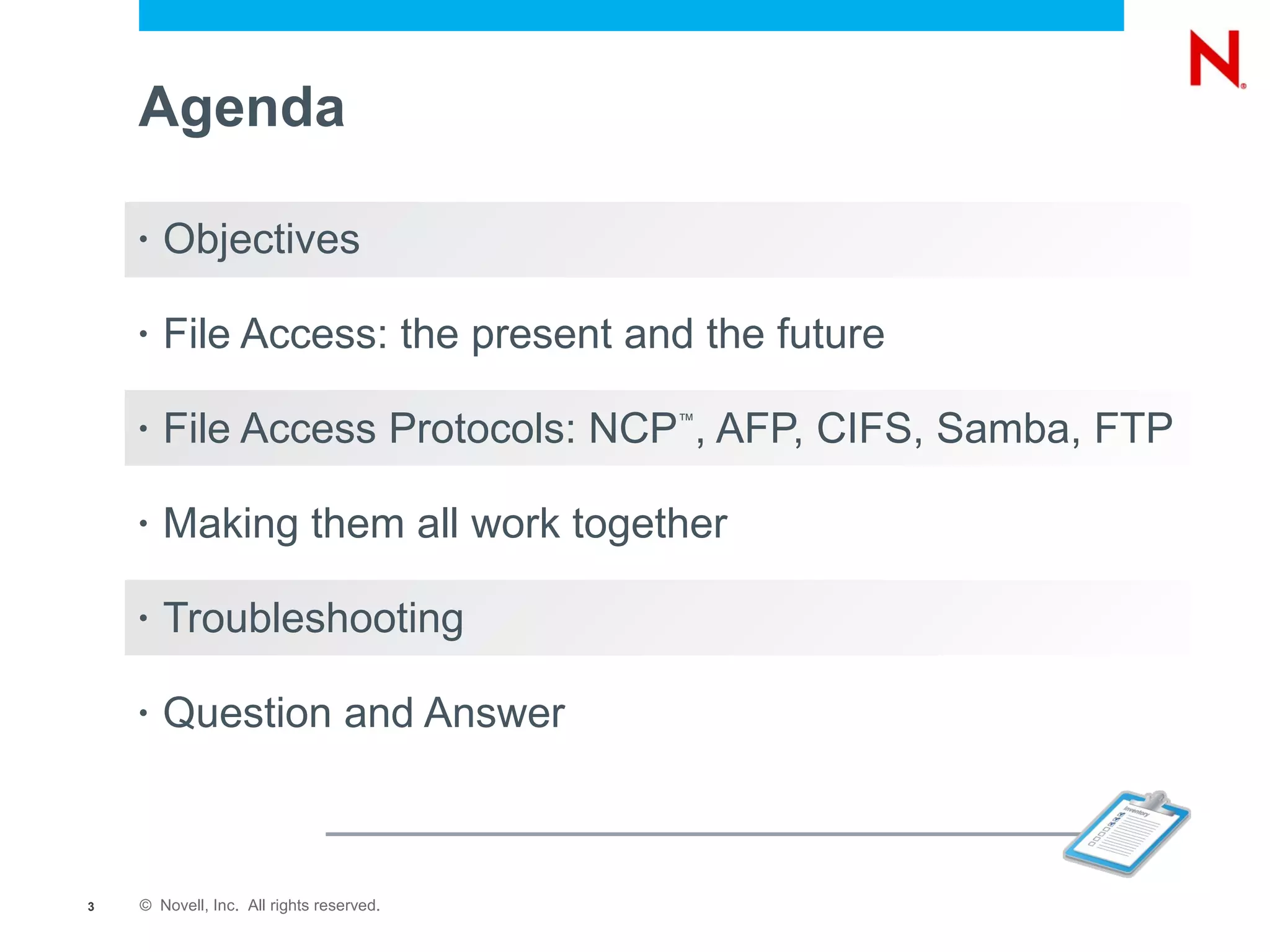 N

Agenda

• Objectives

• File Access: the present and the future

• File Access Protocols: NCP™, AFP, CIFS, Samba, FTP

• Making them all work together

• Troubleshooting

• Question and Answer

Inventory

3 © Novell, Inc. All rights reserved.